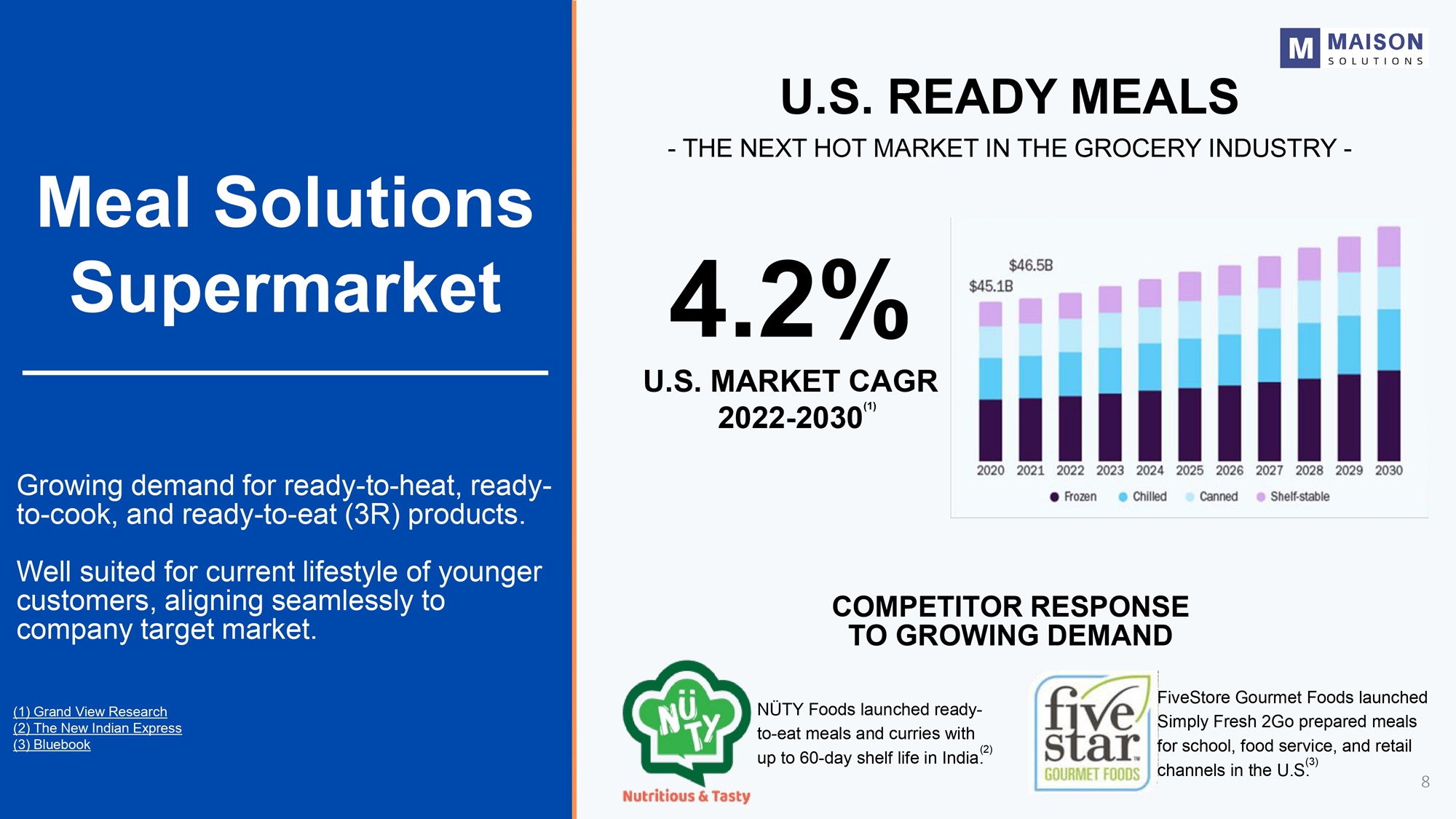 Meal Solutions Supermarket

Growing demand for ready-to-heat, ready-to-cook, and ready-to-eat (3R) products.

Well suited for current lifestyle of younger customers, aligning seamlessly to company target market.

(1) Grand View Research
(2) The New Indian Express
(3) Bluebook

M MAISON SOLUTIONS

U.S. READY MEALS

- THE NEXT HOT MARKET IN THE GROCERY INDUSTRY -

4.2%

U.S. MARKET CAGR 2022-2030$^{(1)}$

$45.1B
$46.5B

2020 2021 2022 2023 2024 2025 2026 2027 2028 2029 2030

Frozen Chilled Canned Shelf-stable

COMPETITOR RESPONSE TO GROWING DEMAND

NÜTY
Nutritious & Tasty

NÜTY Foods launched ready-to-eat meals and curries with up to 60-day shelf life in India.$^{(2)}$

five star GOURMET FOODS

FiveStore Gourmet Foods launched Simply Fresh 2Go prepared meals for school, food service, and retail channels in the U.S.$^{(3)}$

8